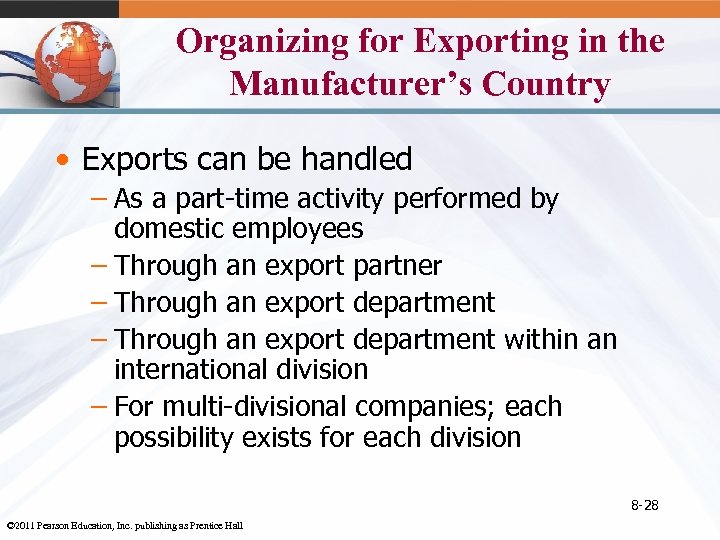 Organizing for Exporting in the Manufacturer's Country

• Exports can be handled
– As a part-time activity performed by domestic employees
– Through an export partner
– Through an export department
– Through an export department within an international division
– For multi-divisional companies; each possibility exists for each division

8-28

©2011 Pearson Education, Inc. publishing as Prentice Hall